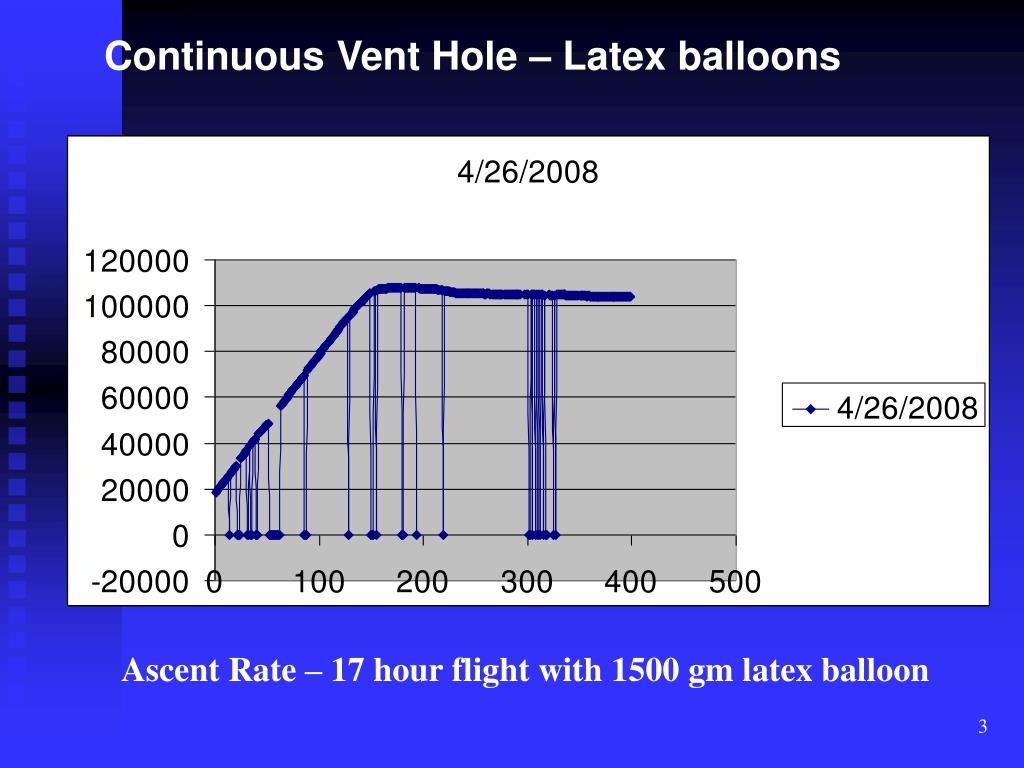 Continuous Vent Hole – Latex balloons

4/26/2008

120000
100000
80000
60000
40000
20000
0
-20000

0 100 200 300 400 500

4/26/2008

Ascent Rate – 17 hour flight with 1500 gm latex balloon

3